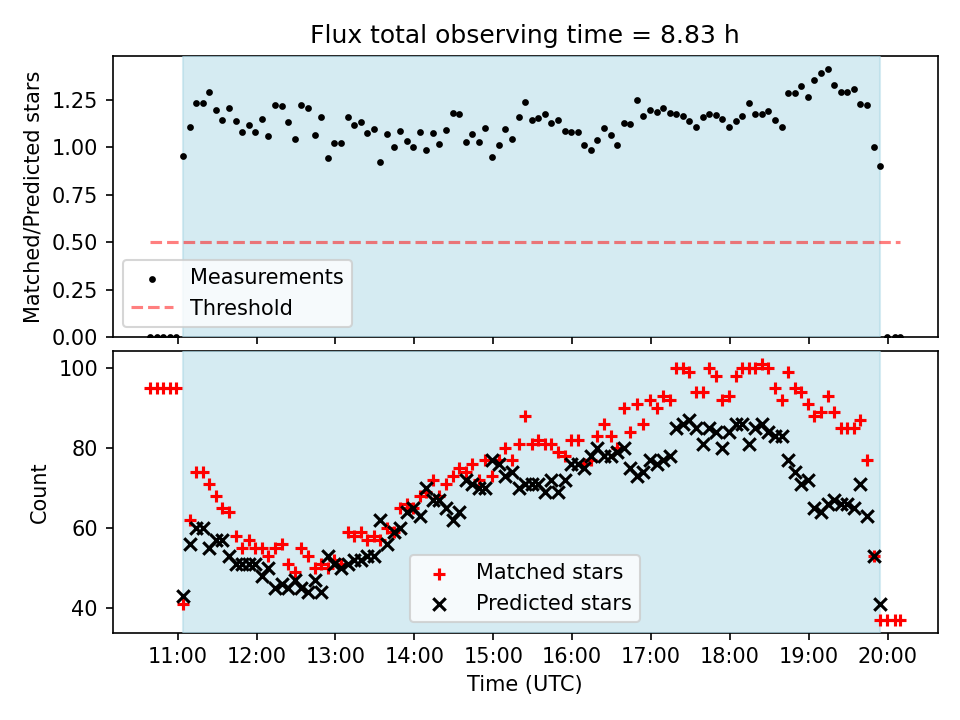 Flux total observing time = 8.83 h

Matched/Predicted stars

1.25
1.00
0.75
0.50
0.25
0.00

Measurements
Threshold

Count

100
80
60
40

Matched stars
Predicted stars

11:00
12:00
13:00
14:00
15:00
16:00
17:00
18:00
19:00
20:00

Time (UTC)